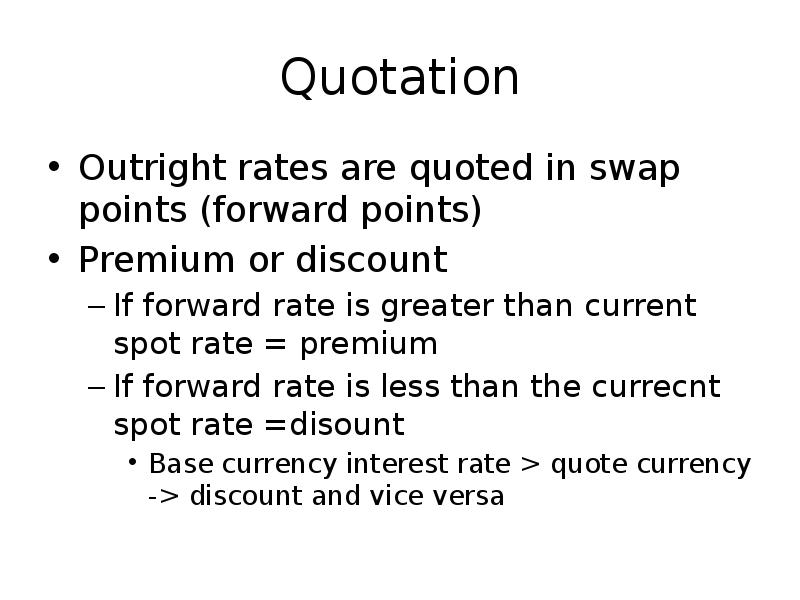 Quotation

• Outright rates are quoted in swap points (forward points)
• Premium or discount
– If forward rate is greater than current spot rate = premium
– If forward rate is less than the currecnt spot rate =disount
• Base currency interest rate > quote currency -> discount and vice versa